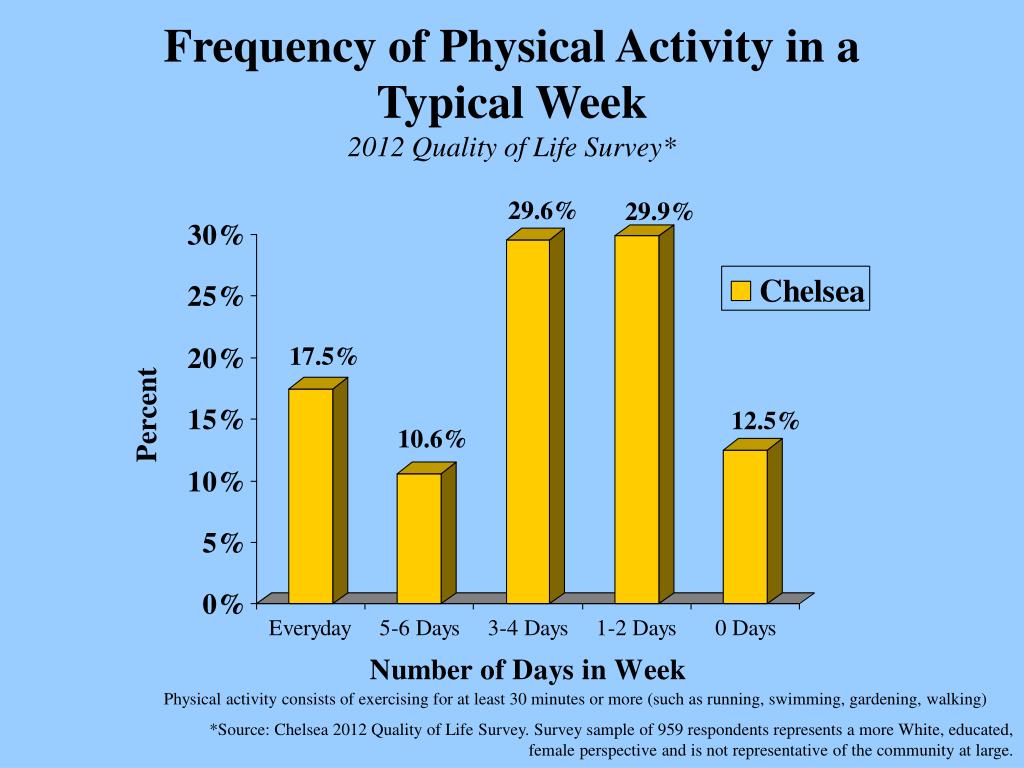 Frequency of Physical Activity in a Typical Week
2012 Quality of Life Survey*

Percent

30%
25%
20%
15%
10%
5%
0%

17.5%
10.6%
29.6%
29.9%
12.5%

Chelsea

Everyday
5-6 Days
3-4 Days
1-2 Days
0 Days

Number of Days in Week

Physical activity consists of exercising for at least 30 minutes or more (such as running, swimming, gardening, walking)

*Source: Chelsea 2012 Quality of Life Survey. Survey sample of 959 respondents represents a more White, educated, female perspective and is not representative of the community at large.